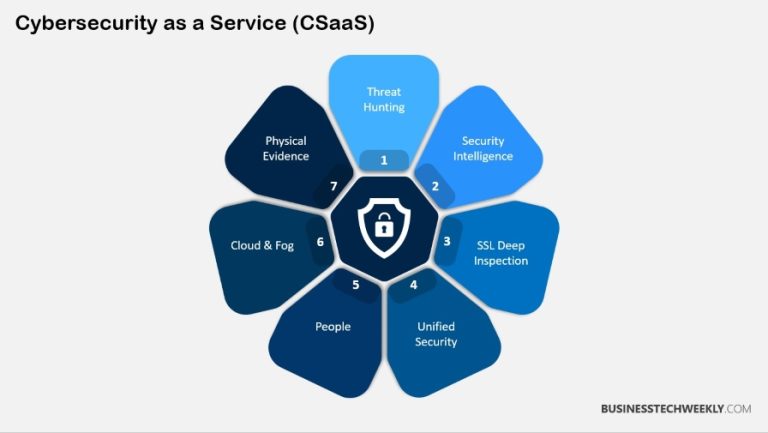 Cybersecurity as a Service (CSaaS)

Threat Hunting
1

Security Intelligence
2

SSL Deep Inspection
3

Unified Security
4

People
5

Cloud & Fog
6

Physical Evidence
7

BUSINESSTECHWEEKLY.COM